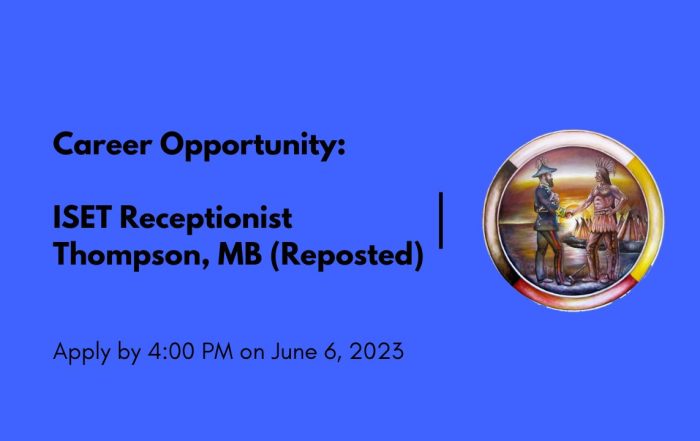 Career Opportunity:

ISET Receptionist
Thompson, MB (Reposted)

Apply by 4:00 PM on June 6, 2023